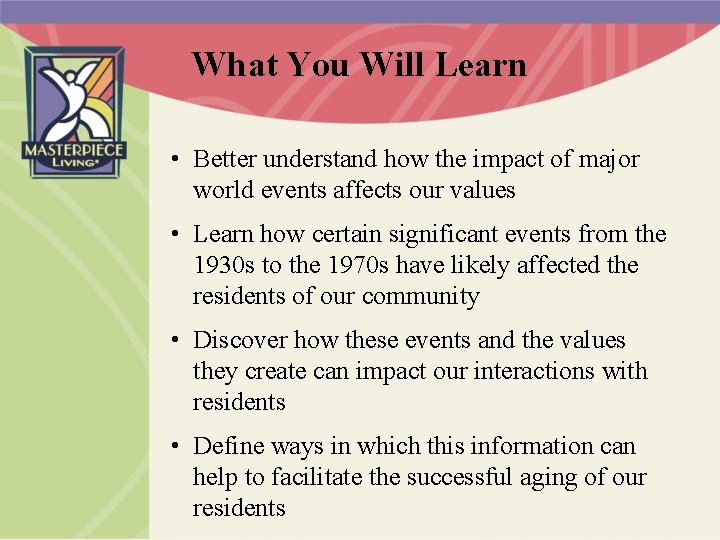 MASTERPIECE LIVING

What You Will Learn

• Better understand how the impact of major world events affects our values

• Learn how certain significant events from the 1930s to the 1970s have likely affected the residents of our community

• Discover how these events and the values they create can impact our interactions with residents

• Define ways in which this information can help to facilitate the successful aging of our residents